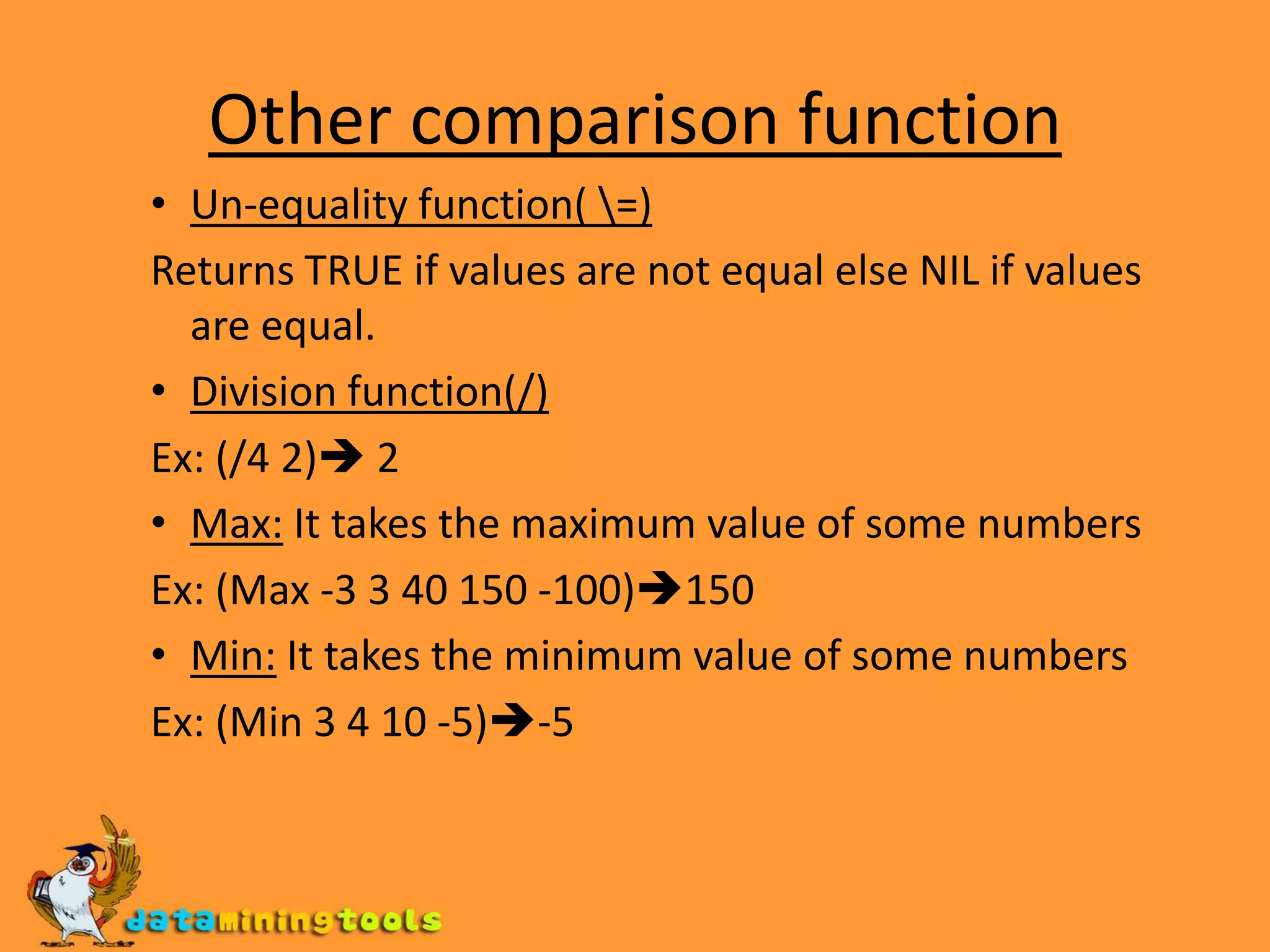 Other comparison function

• Un-equality function( \=)

Returns TRUE if values are not equal else NIL if values are equal.

• Division function(/)

Ex: (/4 2)➔ 2

• Max: It takes the maximum value of some numbers

Ex: (Max -3 3 40 150 -100)➔150

• Min: It takes the minimum value of some numbers

Ex: (Min 3 4 10 -5)➔-5

dataminingtools